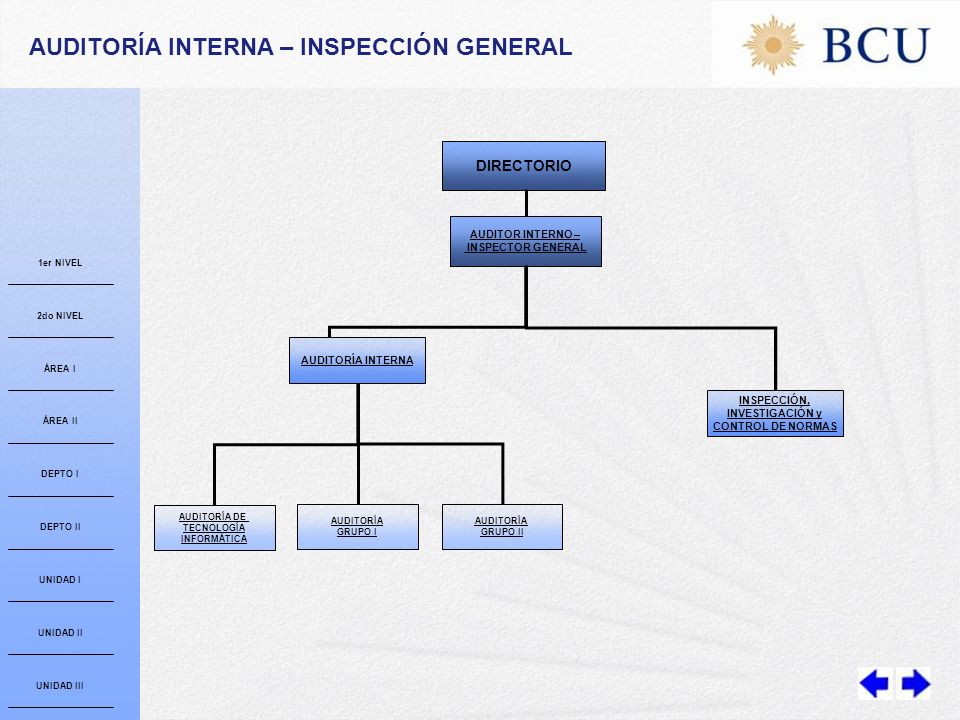 AUDITORÍA INTERNA – INSPECCIÓN GENERAL

BCU

1er NIVEL

2do NIVEL

ÁREA I

ÁREA II

DEPTO I

DEPTO II

UNIDAD I

UNIDAD II

UNIDAD III

DIRECTORIO

AUDITOR INTERNO – INSPECTOR GENERAL

AUDITORÍA INTERNA

INSPECCIÓN, INVESTIGACIÓN y CONTROL DE NORMAS

AUDITORÍA DE TECNOLOGÍA INFORMÁTICA

AUDITORÍA GRUPO I

AUDITORÍA GRUPO II